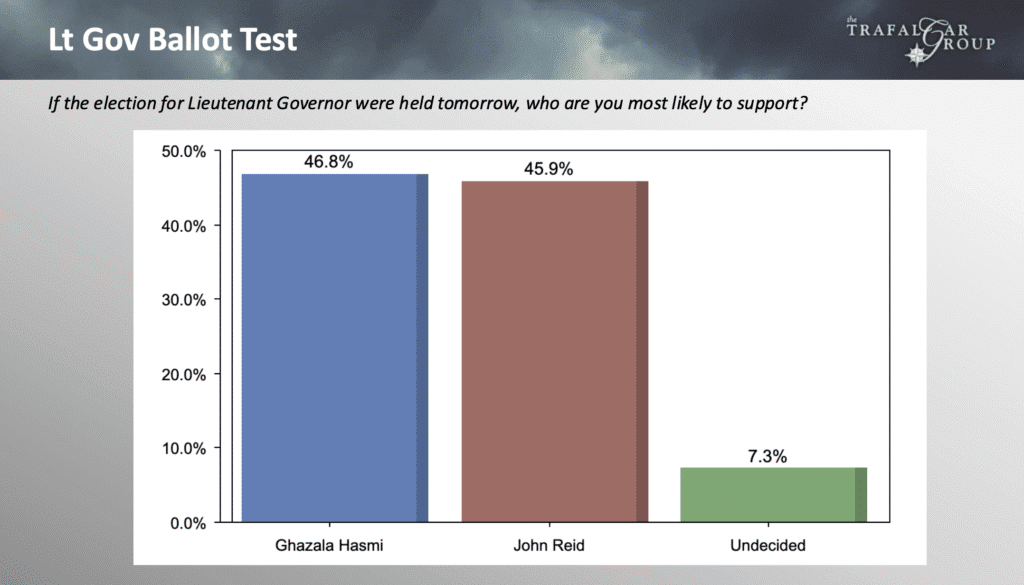 Lt Gov Ballot Test

the TRAFALGAR GROUP

If the election for Lieutenant Governor were held tomorrow, who are you most likely to support?

50.0%
40.0%
30.0%
20.0%
10.0%
0.0%

46.8%
45.9%
7.3%

Ghazala Hasmi
John Reid
Undecided